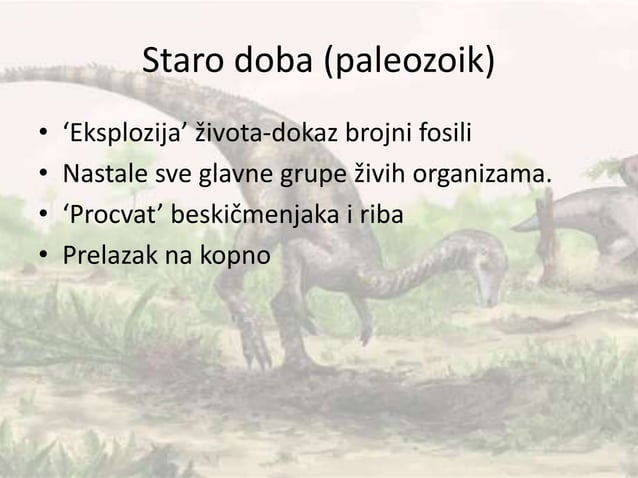 Staro doba (paleozoik)

• ‘Eksplozija’ života-dokaz brojni fosili
• Nastale sve glavne grupe živih organizama.
• ‘Procvat’ beskičmenjaka i riba
• Prelazak na kopno